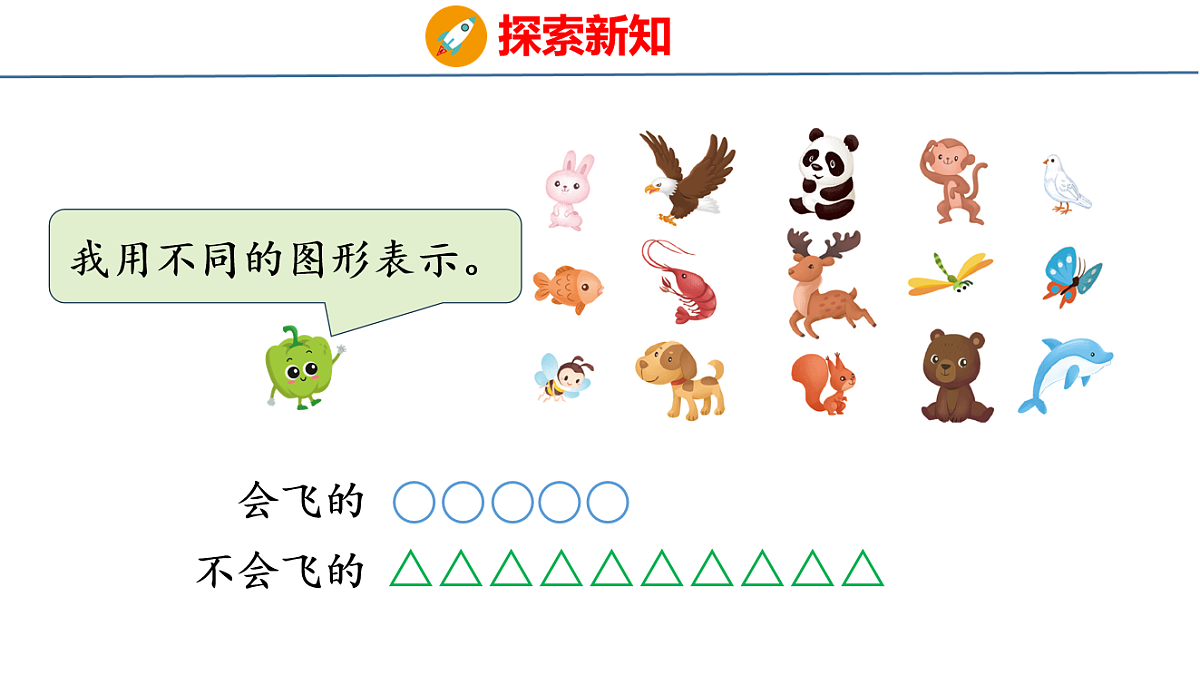 探索新知

我用不同的图形表示。

会飞的 ○○○○○

不会飞的 △△△△△△△△△△